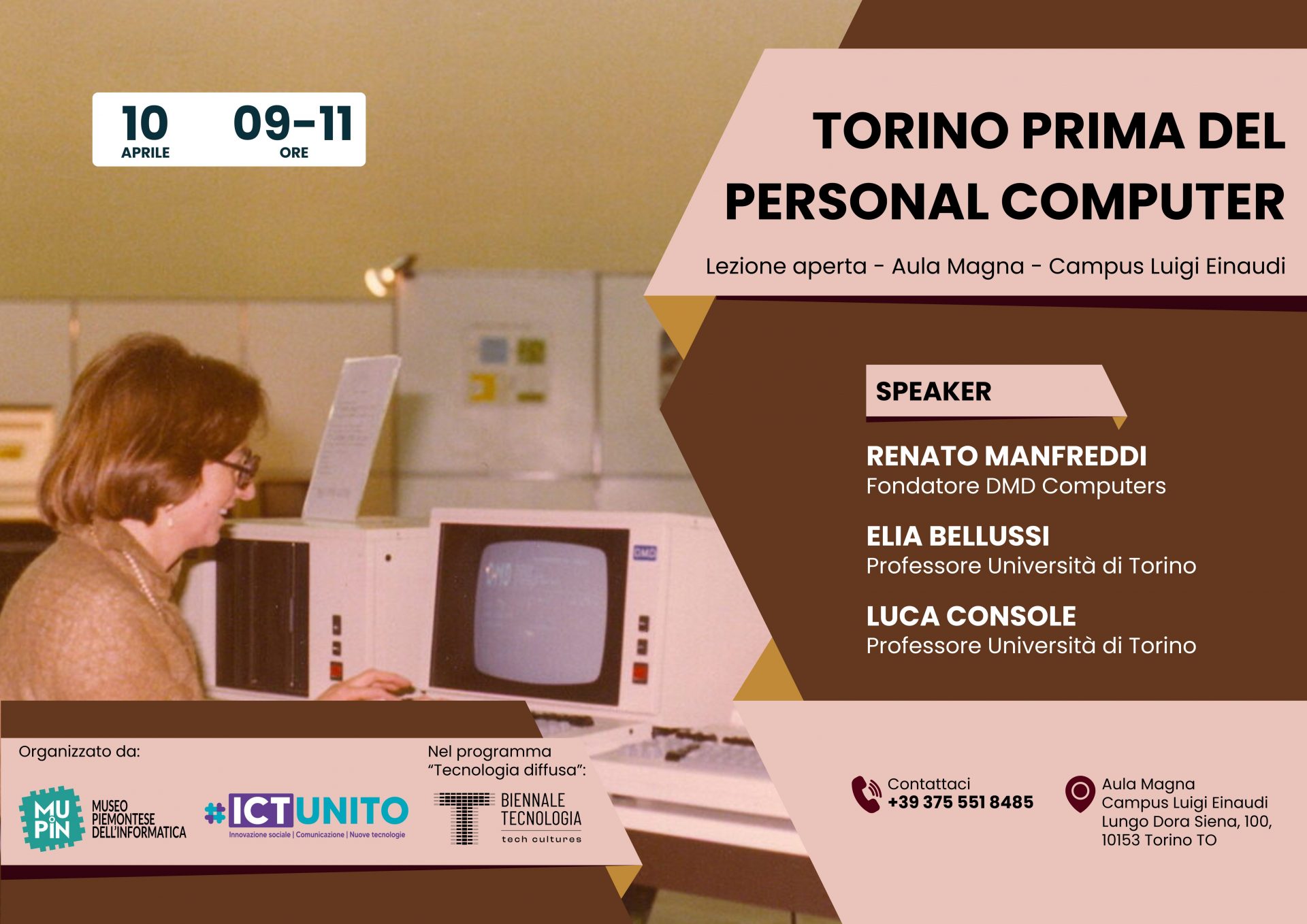 10
APRILE

09-11
ORE

TORINO PRIMA DEL PERSONAL COMPUTER

Lezione aperta - Aula Magna - Campus Luigi Einaudi

SPEAKER

RENATO MANFREDDI
Fondatore DMD Computers

ELIA BELLUSSI
Professore Università di Torino

LUCA CONSOLE
Professore Università di Torino

DMD

Organizzato da:

MU PIN
MUSEO PIEMONTESE DELL'INFORMATICA

#ICTUNITO
Innovazione sociale | Comunicazione | Nuove tecnologie

Nel programma "Tecnologia diffusa":

BIENNALE TECNOLOGIA
tech cultures

Contattaci
+39 375 551 8485

Aula Magna
Campus Luigi Einaudi
Lungo Dora Siena, 100,
10153 Torino TO